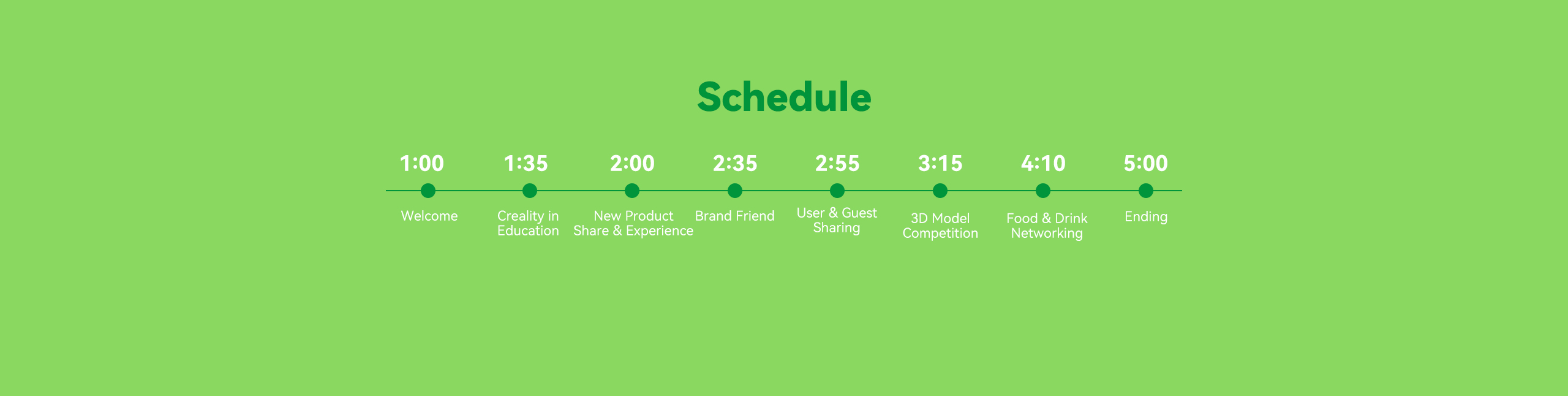 Schedule

1:00
Welcome

1:35
Creality in Education

2:00
New Product Share & Experience

2:35
Brand Friend

2:55
User & Guest Sharing

3:15
3D Model Competition

4:10
Food & Drink Networking

5:00
Ending